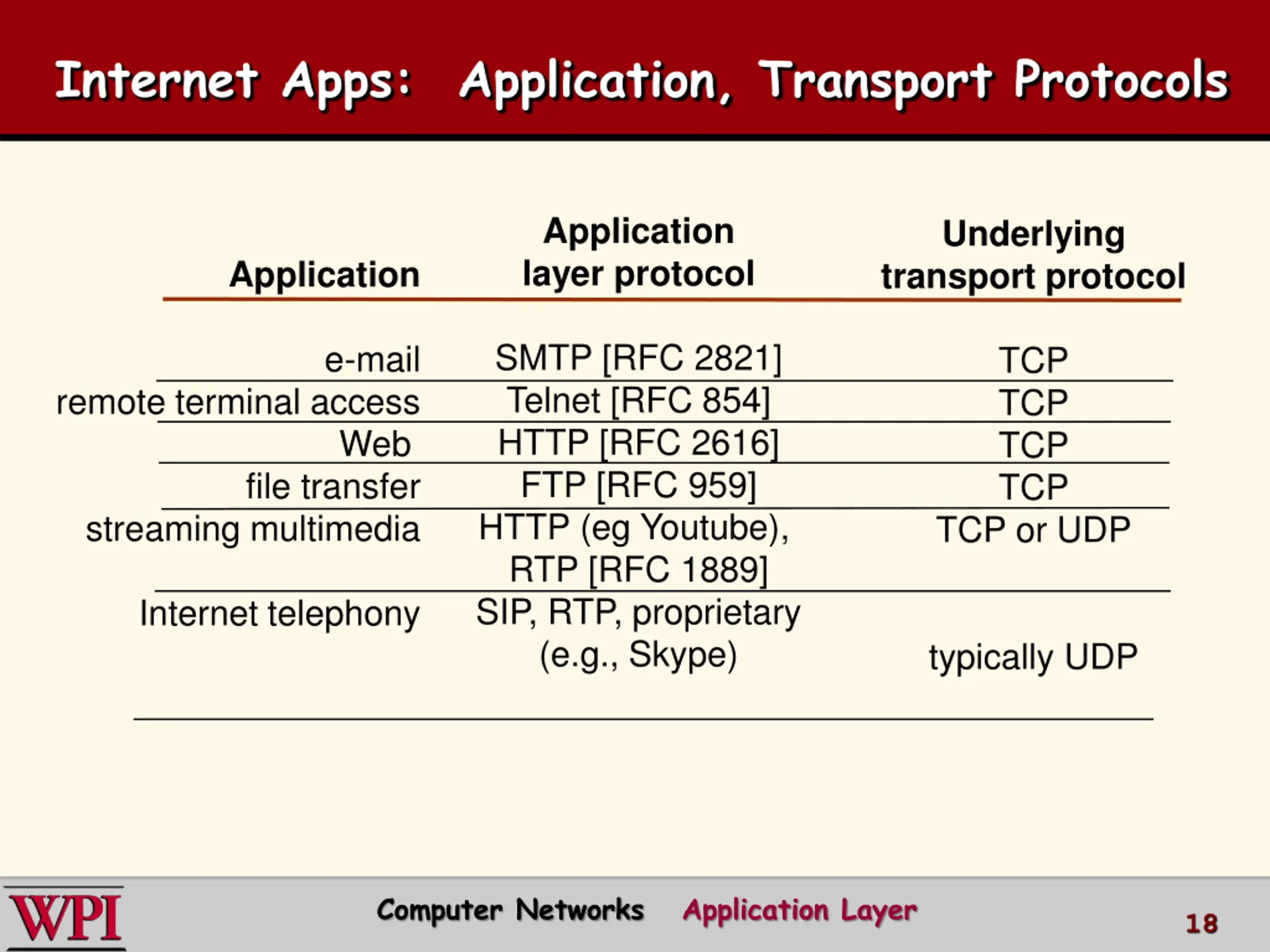 Internet Apps: Application, Transport Protocols

| Application | Application layer protocol | Underlying transport protocol |
|---|---|---|
| e-mail | SMTP [RFC 2821] | TCP |
| remote terminal access | Telnet [RFC 854] | TCP |
| Web | HTTP [RFC 2616] | TCP |
| file transfer | FTP [RFC 959] | TCP |
| streaming multimedia | HTTP (eg Youtube), RTP [RFC 1889] | TCP or UDP |
| Internet telephony | SIP, RTP, proprietary (e.g., Skype) | typically UDP |

WPI

Computer Networks Application Layer

18